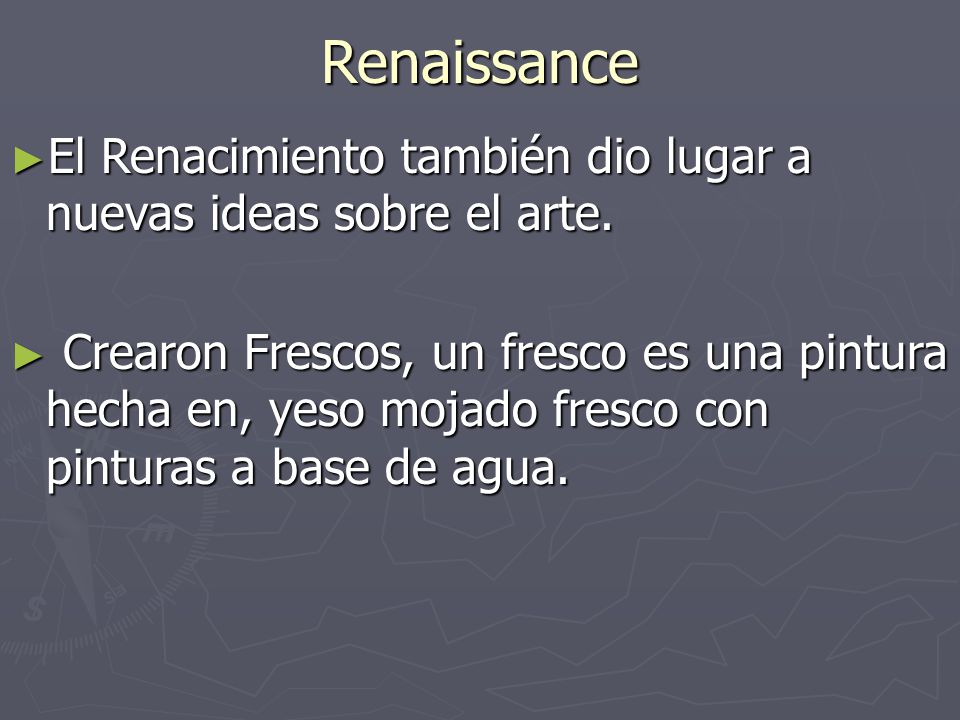 Renaissance

►El Renacimiento también dio lugar a nuevas ideas sobre el arte.

► Crearon Frescos, un fresco es una pintura hecha en, yeso mojado fresco con pinturas a base de agua.